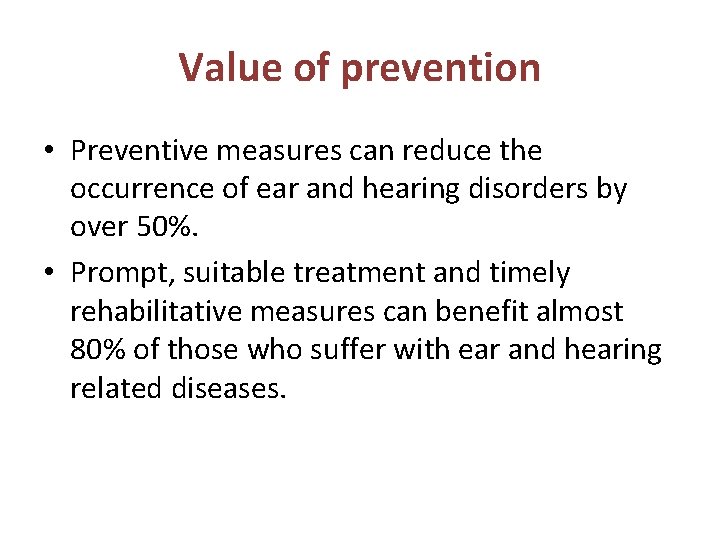 Value of prevention

• Preventive measures can reduce the occurrence of ear and hearing disorders by over 50%.

• Prompt, suitable treatment and timely rehabilitative measures can benefit almost 80% of those who suffer with ear and hearing related diseases.